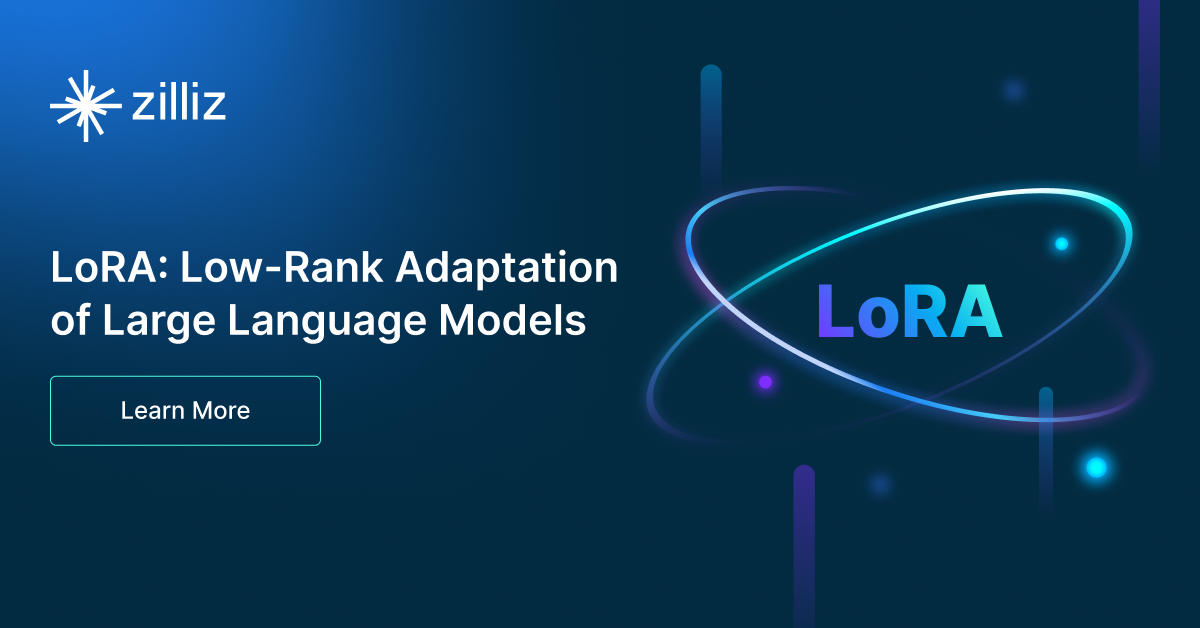 zilliz

LoRA: Low-Rank Adaptation of Large Language Models

Learn More

LoRA